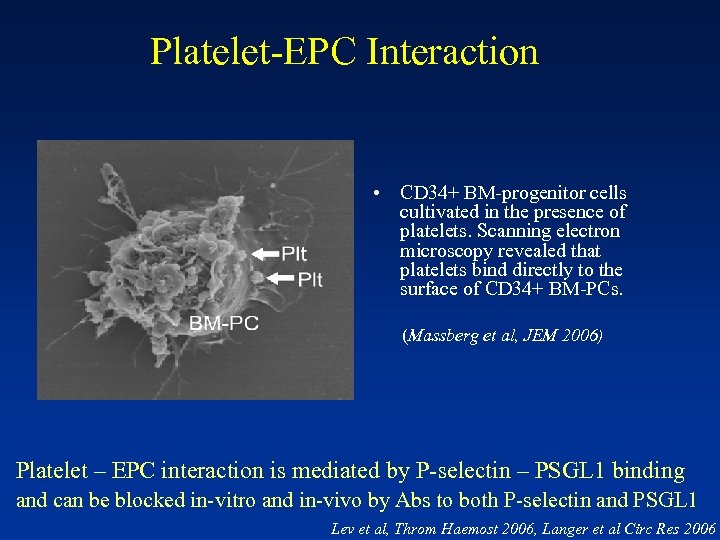 Platelet-EPC Interaction

Plt
Plt
BM-PC

• CD34+ BM-progenitor cells cultivated in the presence of platelets. Scanning electron microscopy revealed that platelets bind directly to the surface of CD34+ BM-PCs.

(Massberg et al, JEM 2006)

Platelet – EPC interaction is mediated by P-selectin – PSGL1 binding and can be blocked in-vitro and in-vivo by Abs to both P-selectin and PSGL1

Lev et al, Throm Haemost 2006, Langer et al Circ Res 2006